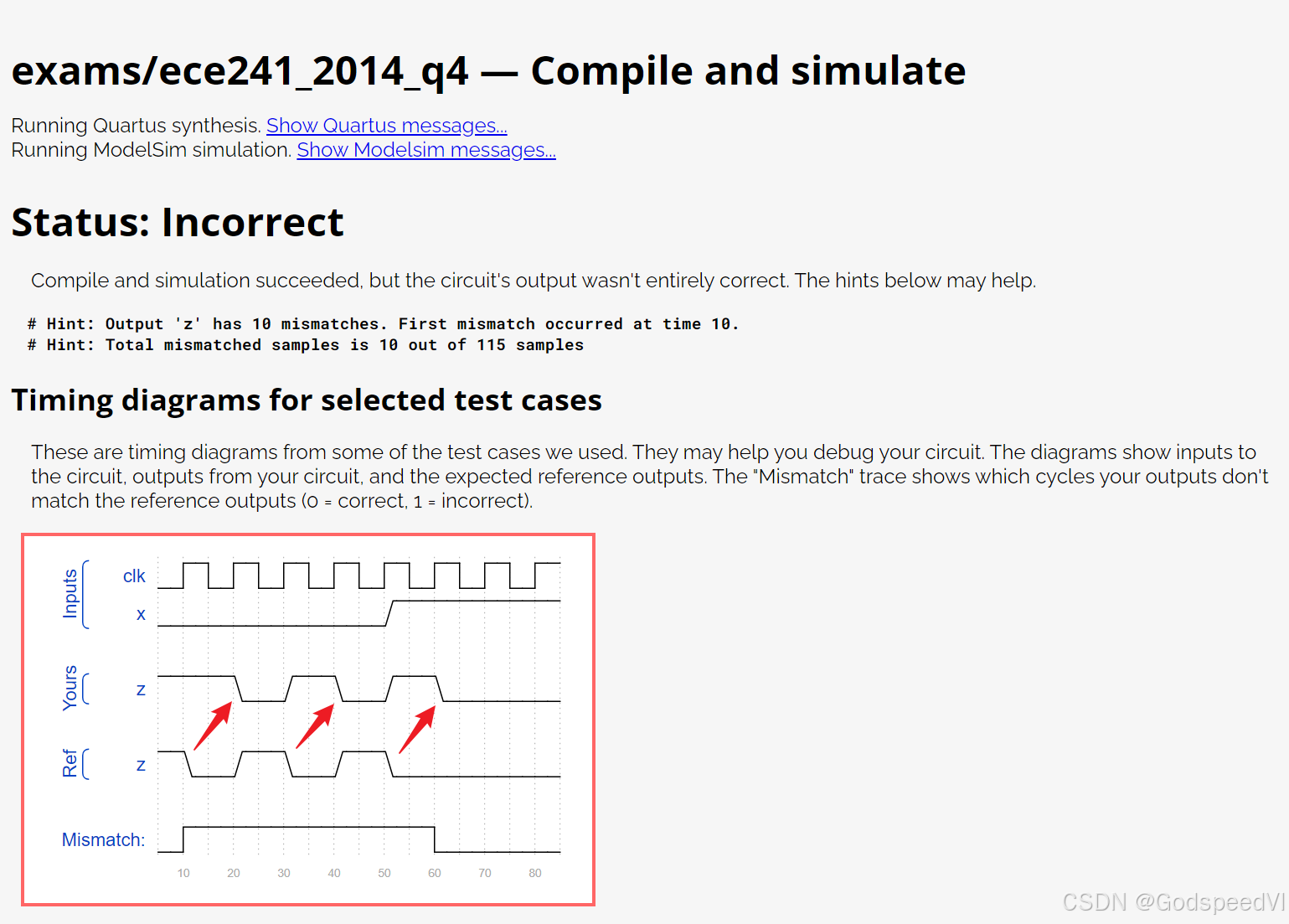 exams/ece241_2014_q4 — Compile and simulate

Running Quartus synthesis. Show Quartus messages...
Running ModelSim simulation. Show Modelsim messages...

Status: Incorrect

Compile and simulation succeeded, but the circuit's output wasn't entirely correct. The hints below may help.

# Hint: Output 'z' has 10 mismatches. First mismatch occurred at time 10.
# Hint: Total mismatched samples is 10 out of 115 samples

Timing diagrams for selected test cases

These are timing diagrams from some of the test cases we used. They may help you debug your circuit. The diagrams show inputs to the circuit, outputs from your circuit, and the expected reference outputs. The "Mismatch" trace shows which cycles your outputs don't match the reference outputs (0 = correct, 1 = incorrect).

Inputs
clk
x
Yours
z
Ref
z
Mismatch:
10 20 30 40 50 60 70 80

CSDN @GodspeedVI